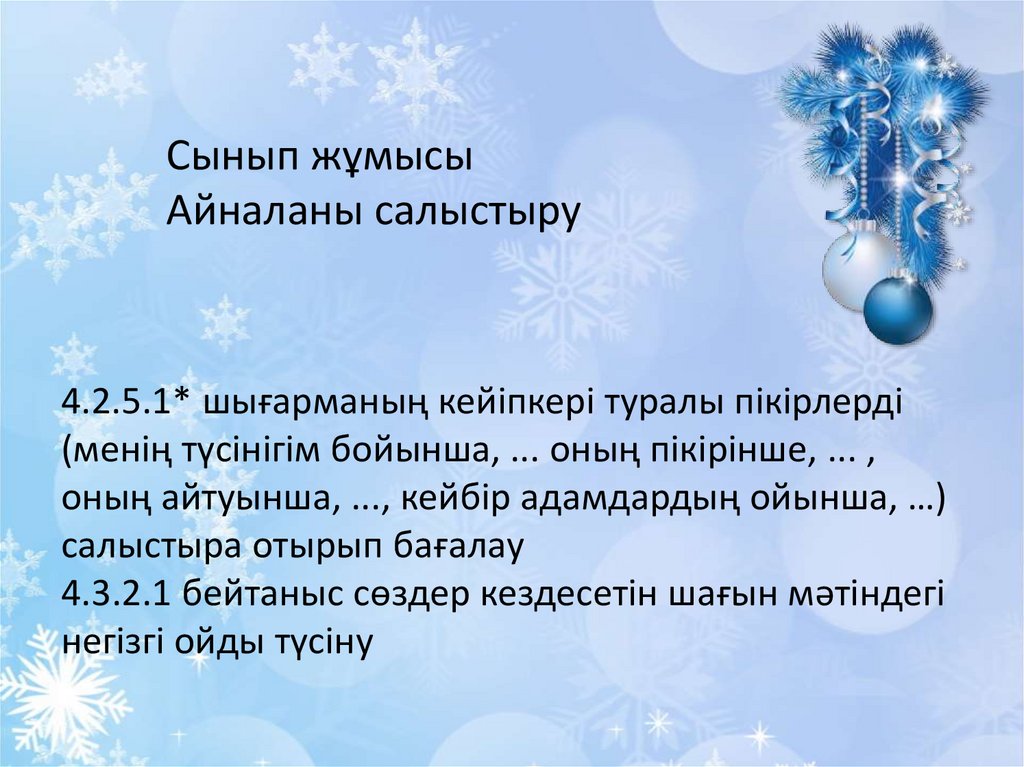 Сынып жұмысы
Айналаны салыстыру

4.2.5.1* шығарманың кейіпкері туралы пікірлерді (менің түсінігім бойынша, ... оның пікірінше, ... , оның айтуынша, ..., кейбір адамдардың ойынша, …) салыстыра отырып бағалау
4.3.2.1 бейтаныс сөздер кездесетін шағын мәтіндегі негізгі ойды түсіну